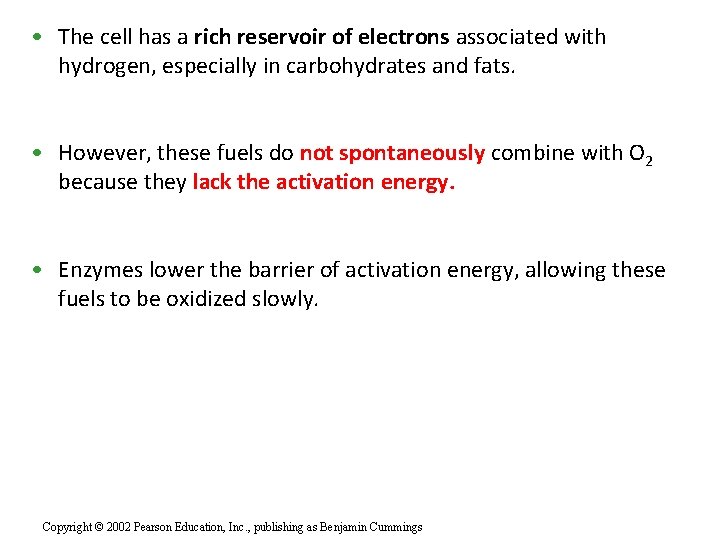 • The cell has a rich reservoir of electrons associated with hydrogen, especially in carbohydrates and fats.

• However, these fuels do not spontaneously combine with $O_2$ because they lack the activation energy.

• Enzymes lower the barrier of activation energy, allowing these fuels to be oxidized slowly.

Copyright © 2002 Pearson Education, Inc., publishing as Benjamin Cummings